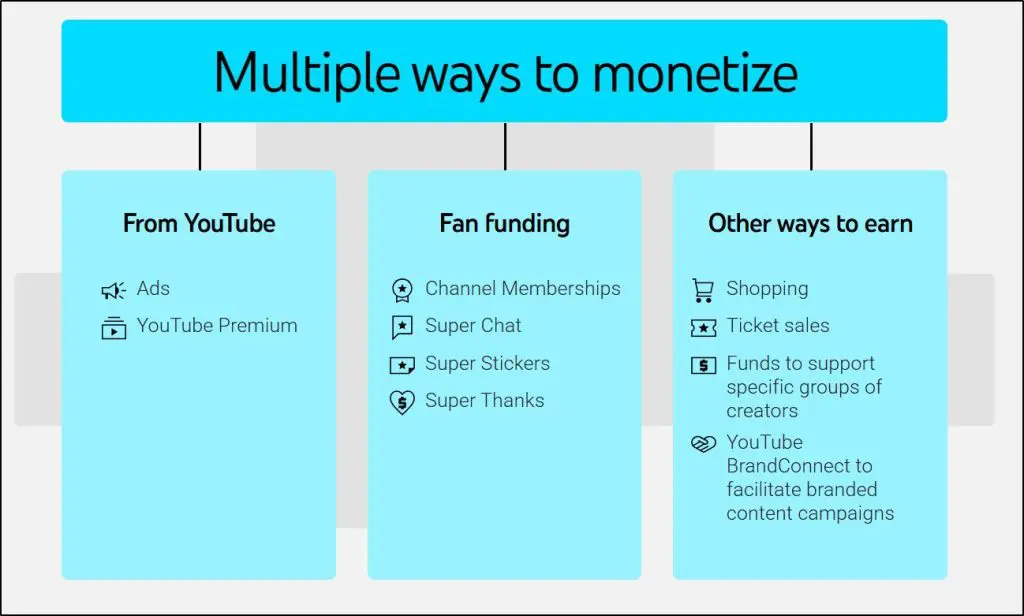 Multiple ways to monetize

From YouTube

Ads
YouTube Premium

Fan funding

Channel Memberships
Super Chat
Super Stickers
Super Thanks

Other ways to earn

Shopping
Ticket sales
Funds to support specific groups of creators
YouTube BrandConnect to facilitate branded content campaigns